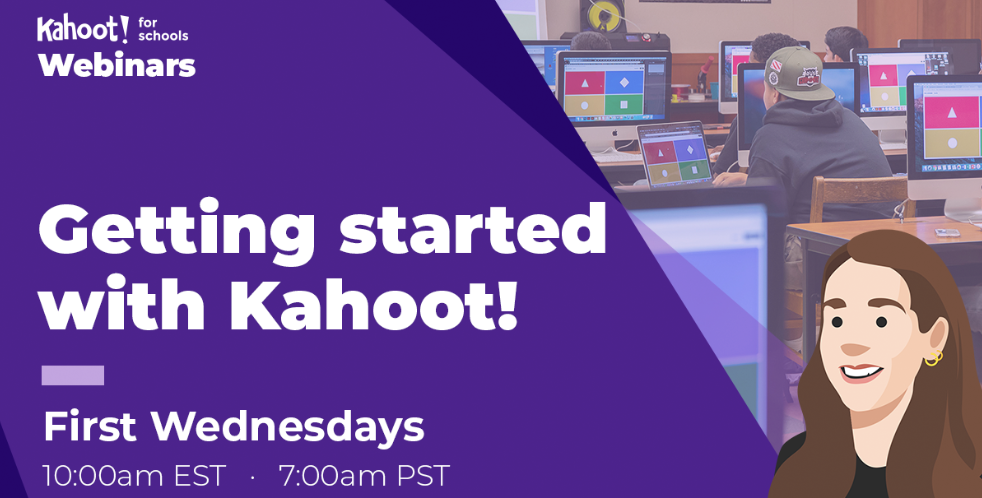 Kahoot! for schools
Webinars

Getting started with Kahoot!

First Wednesdays
10:00am EST · 7:00am PST